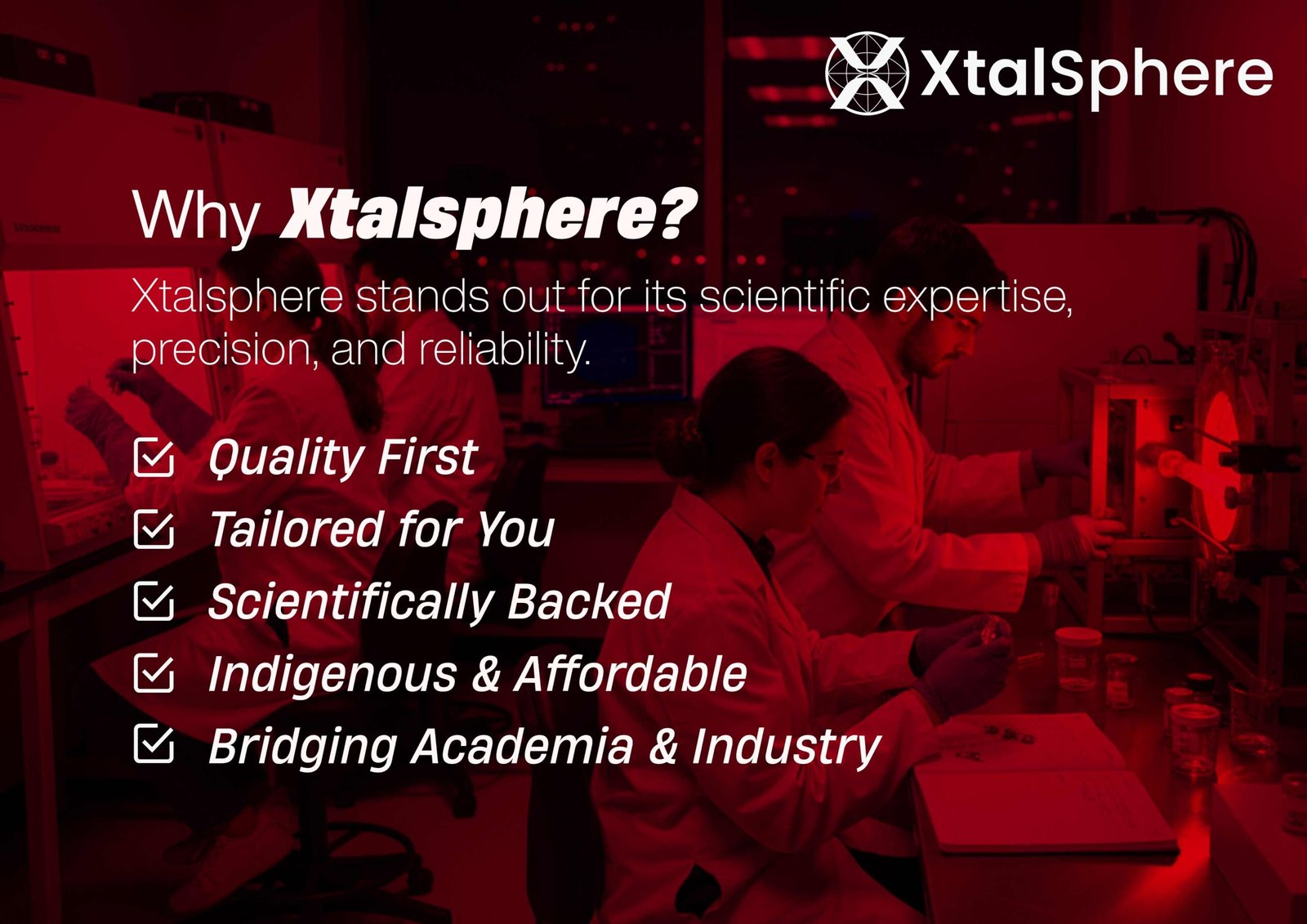 XtalSphere

Why Xtalsphere?

Xtalsphere stands out for its scientific expertise, precision, and reliability.

Quality First
Tailored for You
Scientifically Backed
Indigenous & Affordable
Bridging Academia & Industry